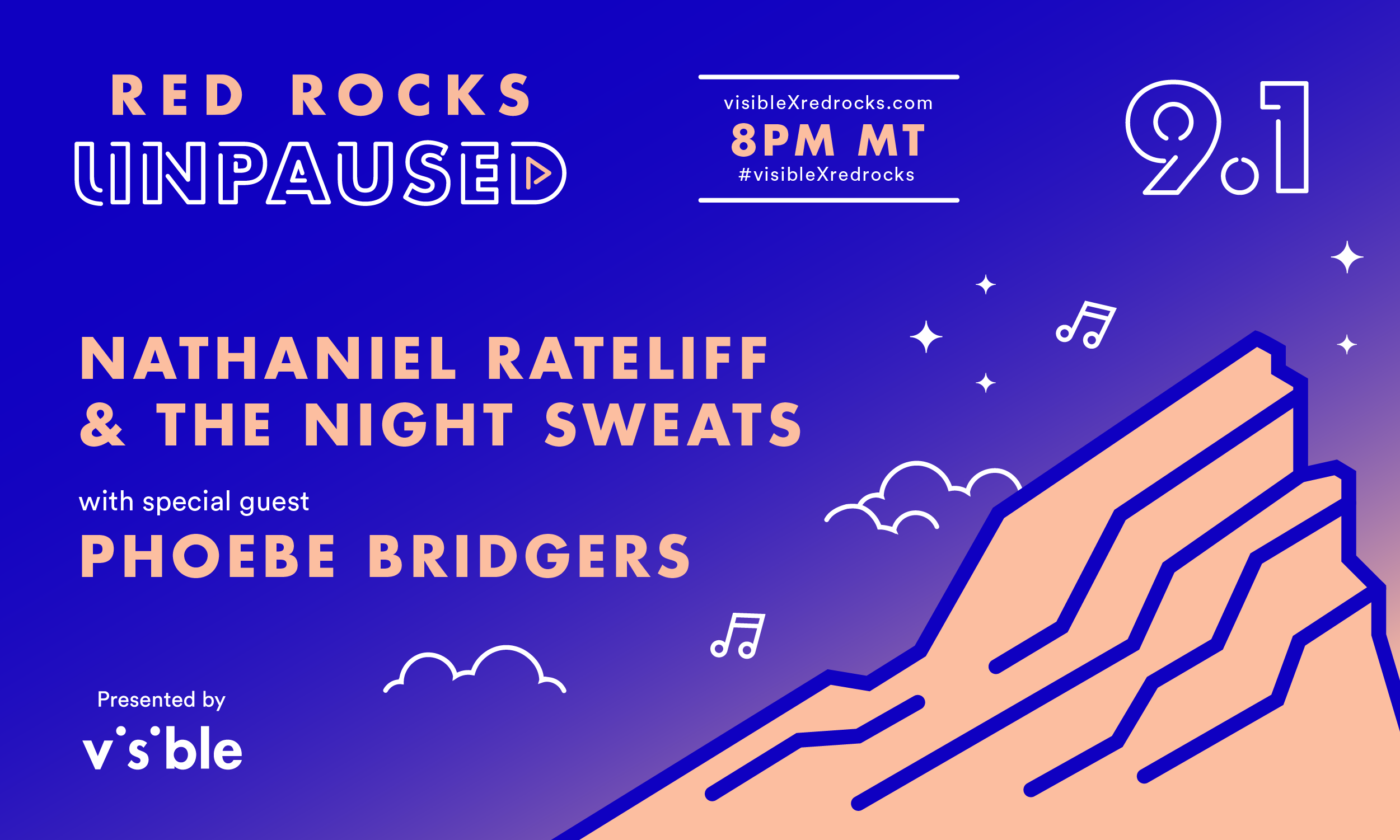 RED ROCKS
UNPAUSED

visibleXredrocks.com
8PM MT
#visibleXredrocks

9.1

NATHANIEL RATELIFF & THE NIGHT SWEATS

with special guest
PHOEBE BRIDGERS

Presented by
visible